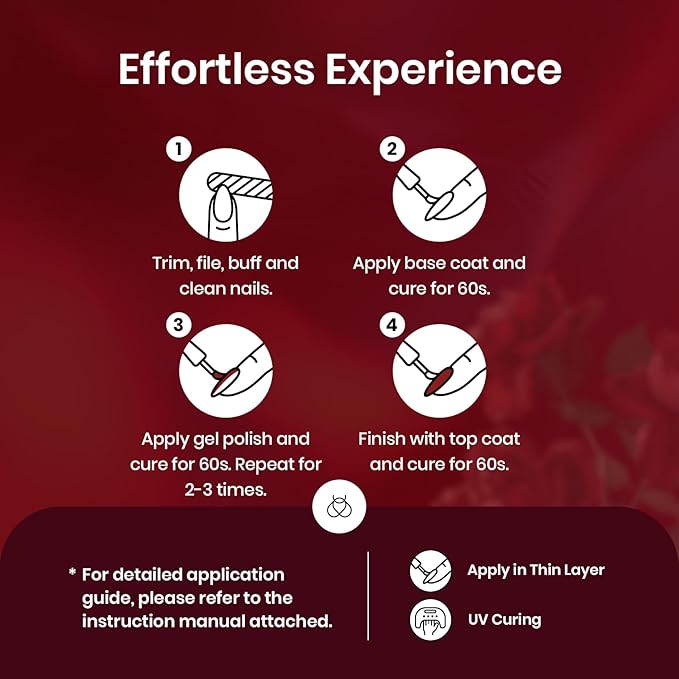 Effortless Experience

1
Trim, file, buff and clean nails.

2
Apply base coat and cure for 60s.

3
Apply gel polish and cure for 60s. Repeat for 2-3 times.

4
Finish with top coat and cure for 60s.

* For detailed application guide, please refer to the instruction manual attached.

Apply in Thin Layer

UV Curing